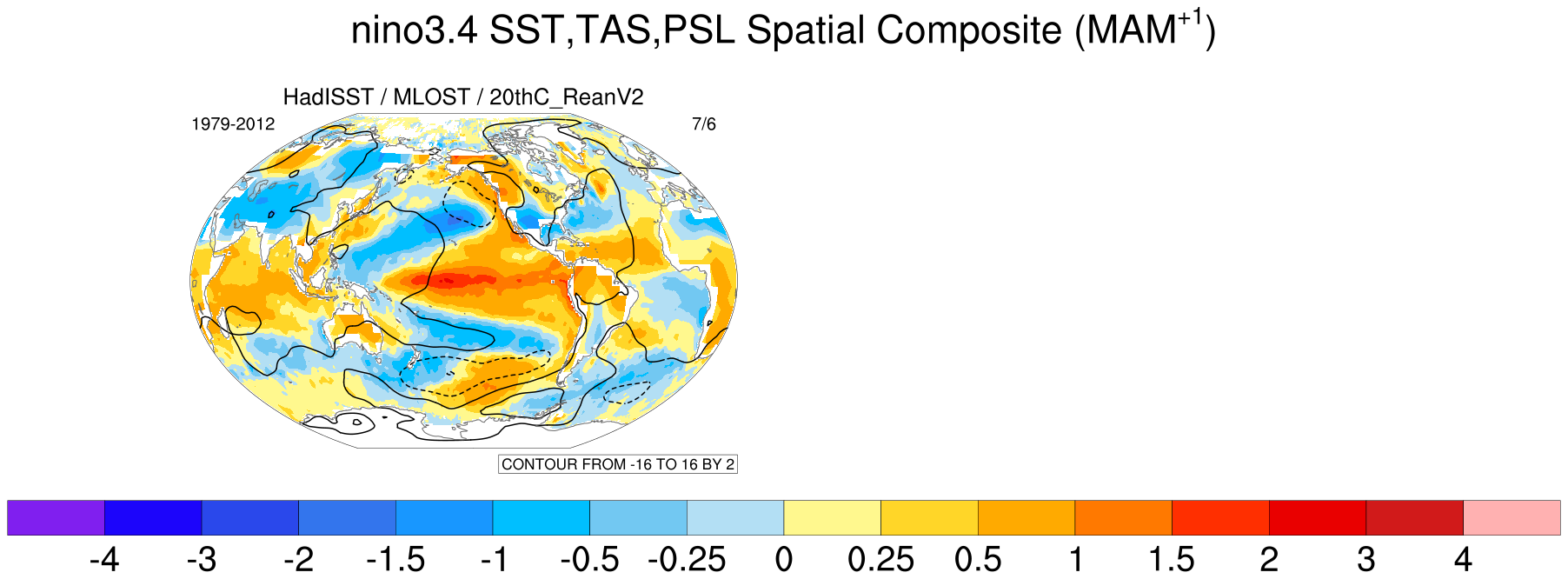 nino3.4 SST,TAS,PSL Spatial Composite (MAM$^{+1}$)

HadISST / MLOST / 20thC_ReanV2

1979-2012

7/6

CONTOUR FROM -16 TO 16 BY 2

-4 -3 -2 -1.5 -1 -0.5 -0.25 0 0.25 0.5 1 1.5 2 3 4